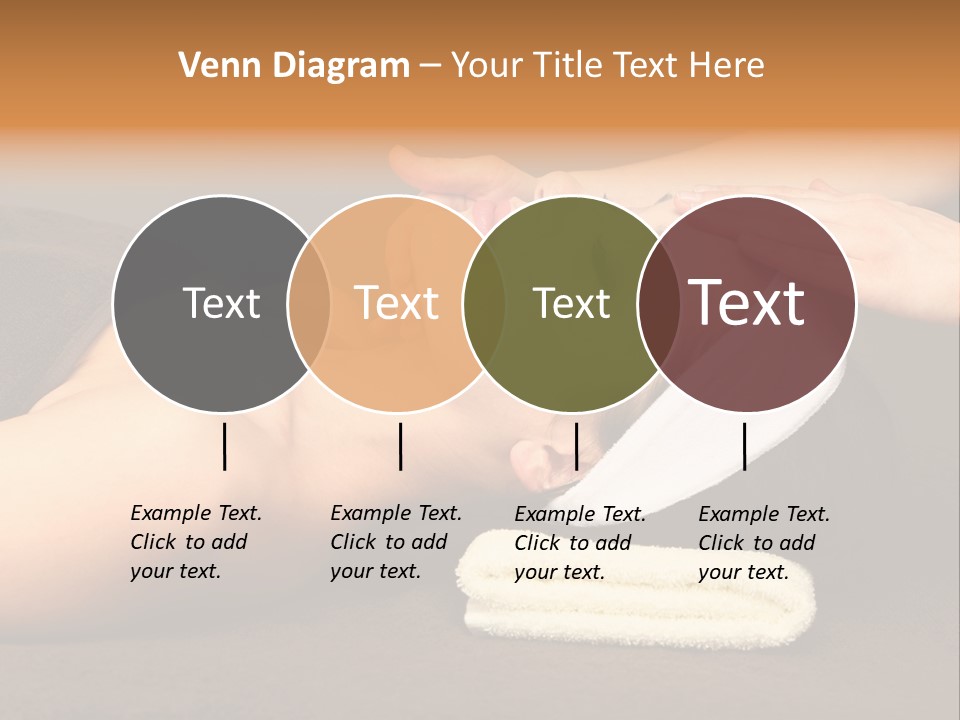 Venn Diagram – Your Title Text Here

Text

Text

Text

Text

Example Text. Click to add your text.

Example Text. Click to add your text.

Example Text. Click to add your text.

Example Text. Click to add your text.